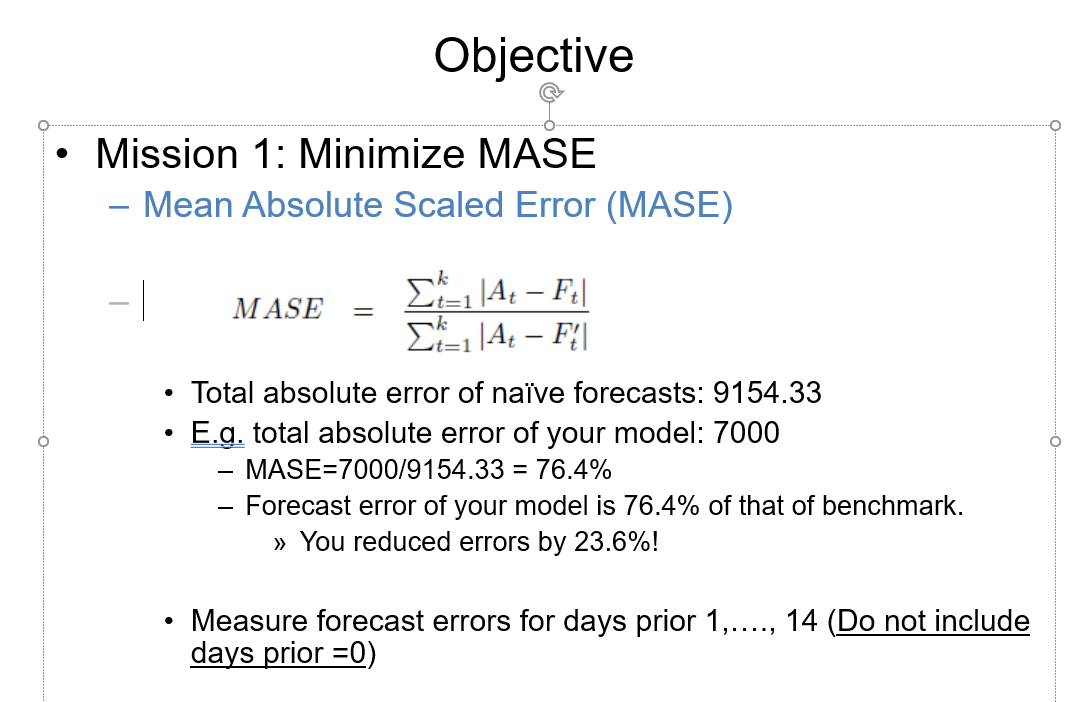 Objective

• Mission 1: Minimize MASE
– Mean Absolute Scaled Error (MASE)

– $MASE = \frac{\sum_{t=1}^{k} |A_t - F_t|}{\sum_{t=1}^{k} |A_t - F'_t|}$

• Total absolute error of naïve forecasts: 9154.33
• E.g. total absolute error of your model: 7000
– MASE=7000/9154.33 = 76.4%
– Forecast error of your model is 76.4% of that of benchmark.
» You reduced errors by 23.6%!

• Measure forecast errors for days prior 1,…., 14 (Do not include days prior =0)